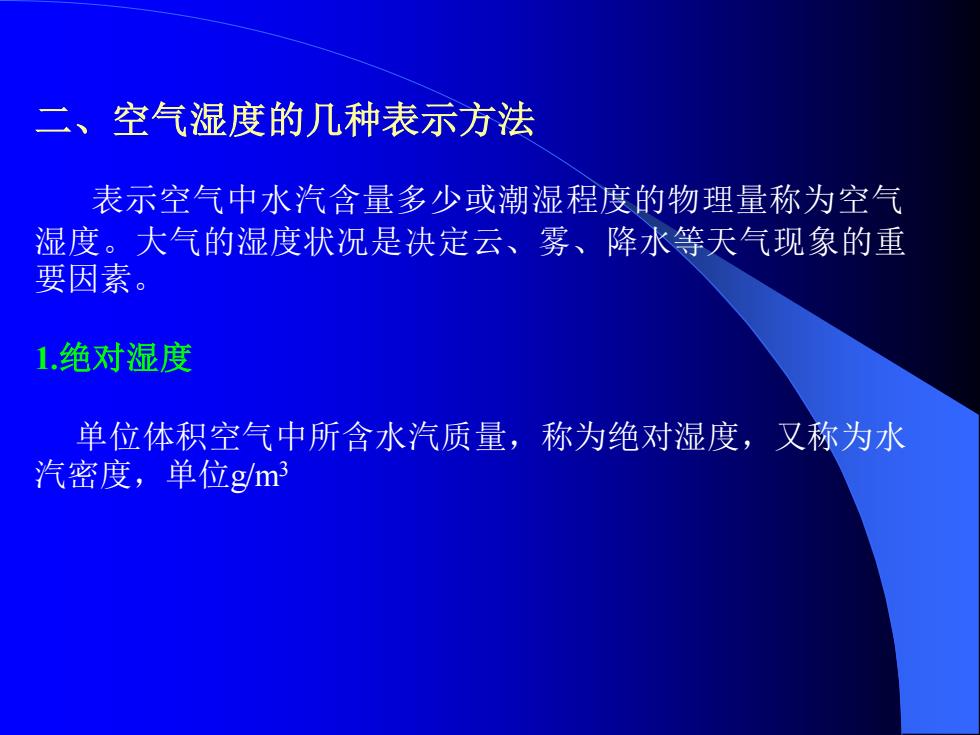 二、空气湿度的几种表示方法

表示空气中水汽含量多少或潮湿程度的物理量称为空气湿度。大气的湿度状况是决定云、雾、降水等天气现象的重要因素。

1.绝对湿度

单位体积空气中所含水汽质量，称为绝对湿度，又称为水汽密度，单位$g/m^3$